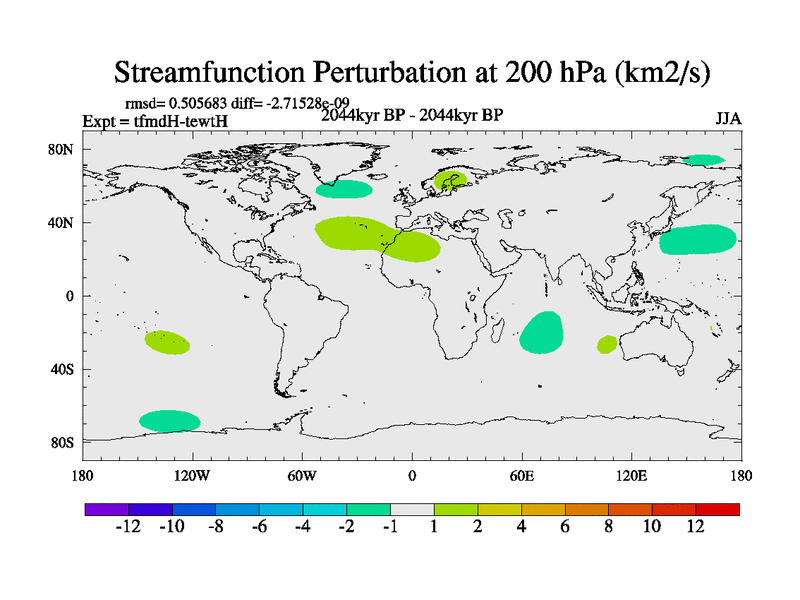 Streamfunction Perturbation at 200 hPa (km2/s)

rmsd= 0.505683 diff= -2.71528e-09
Expt = tfmdH-tewtH
2044kyr BP - 2044kyr BP
JJA

80N
40N
0
40S
80S

180
120W
60W
0
60E
120E
180

-12
-10
-8
-6
-4
-2
-1
1
2
4
6
8
10
12